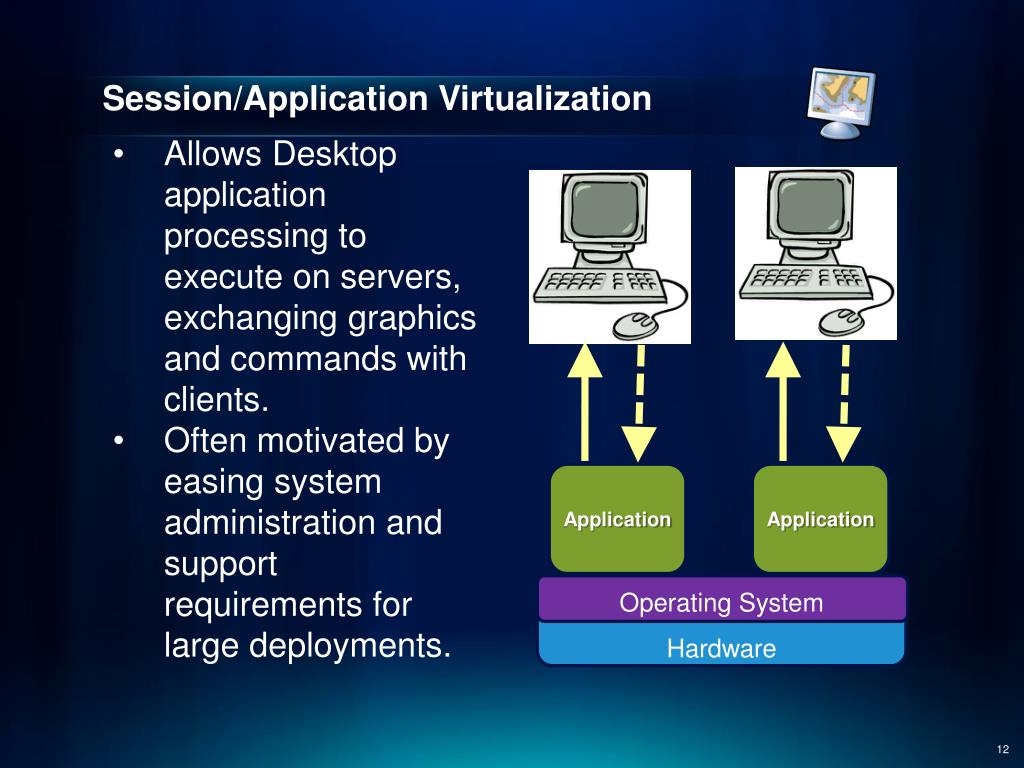 Session/Application Virtualization

• Allows Desktop application processing to execute on servers, exchanging graphics and commands with clients.
• Often motivated by easing system administration and support requirements for large deployments.

Application

Application

Operating System

Hardware

12